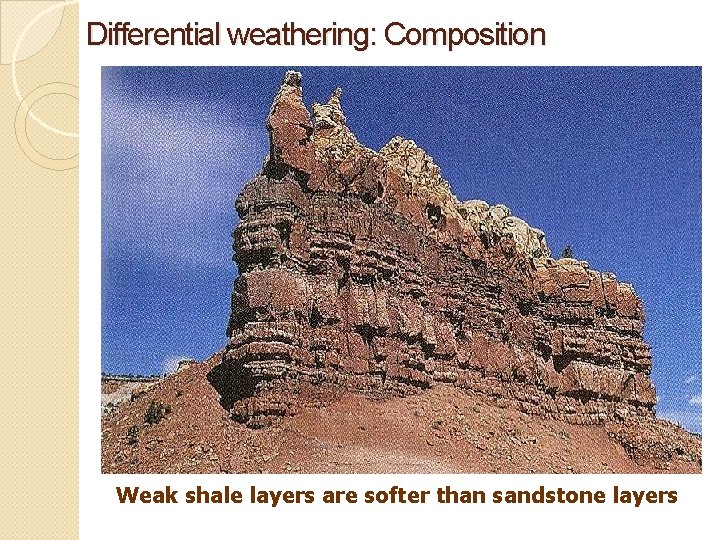 Differential weathering: Composition

Weak shale layers are softer than sandstone layers